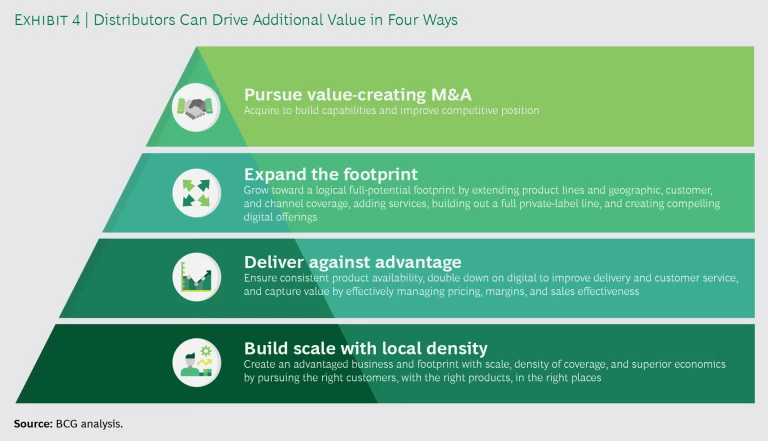 EXHIBIT 4 | Distributors Can Drive Additional Value in Four Ways

Pursue value-creating M&A
Acquire to build capabilities and improve competitive position

Expand the footprint
Grow toward a logical full-potential footprint by extending product lines and geographic, customer, and channel coverage, adding services, building out a full private-label line, and creating compelling digital offerings

Deliver against advantage
Ensure consistent product availability, double down on digital to improve delivery and customer service, and capture value by effectively managing pricing, margins, and sales effectiveness

Build scale with local density
Create an advantaged business and footprint with scale, density of coverage, and superior economics by pursuing the right customers, with the right products, in the right places

Source: BCG analysis.